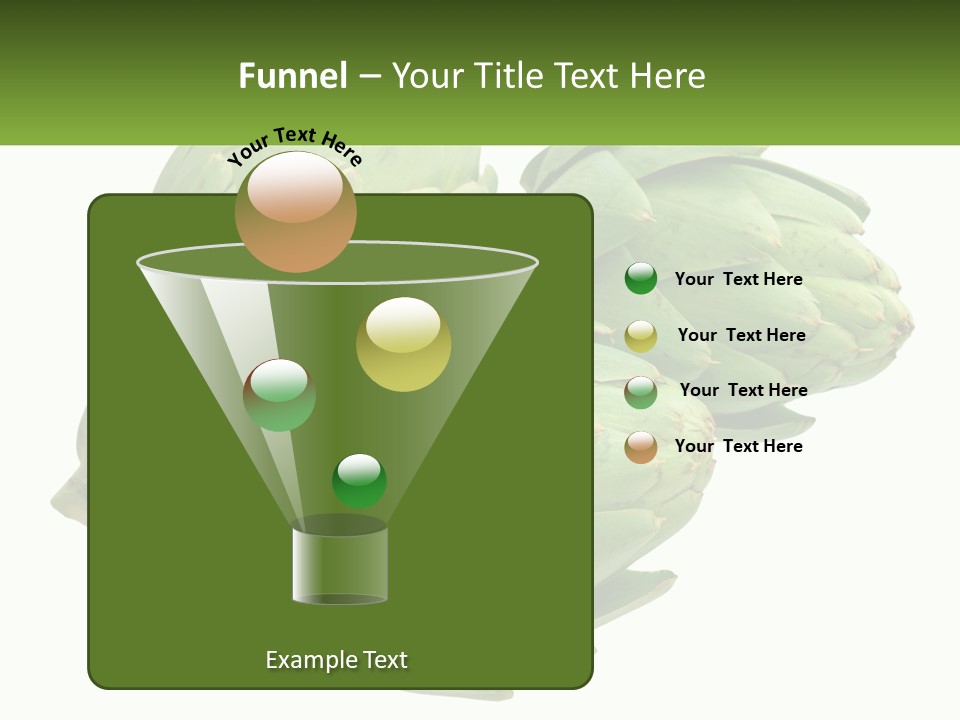 Funnel – Your Title Text Here

Your Text Here

Your Text Here

Your Text Here

Your Text Here

Your Text Here

Example Text